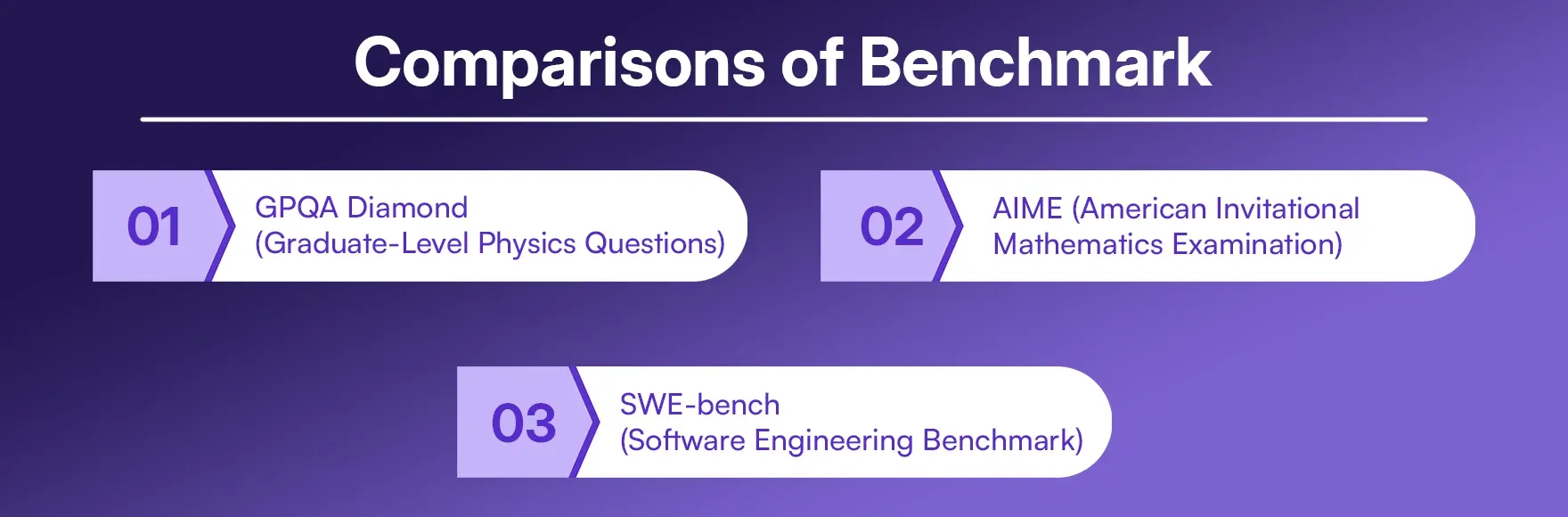 Comparisons of Benchmark

01
GPQA Diamond
(Graduate-Level Physics Questions)

02
AIME (American Invitational Mathematics Examination)

03
SWE-bench
(Software Engineering Benchmark)